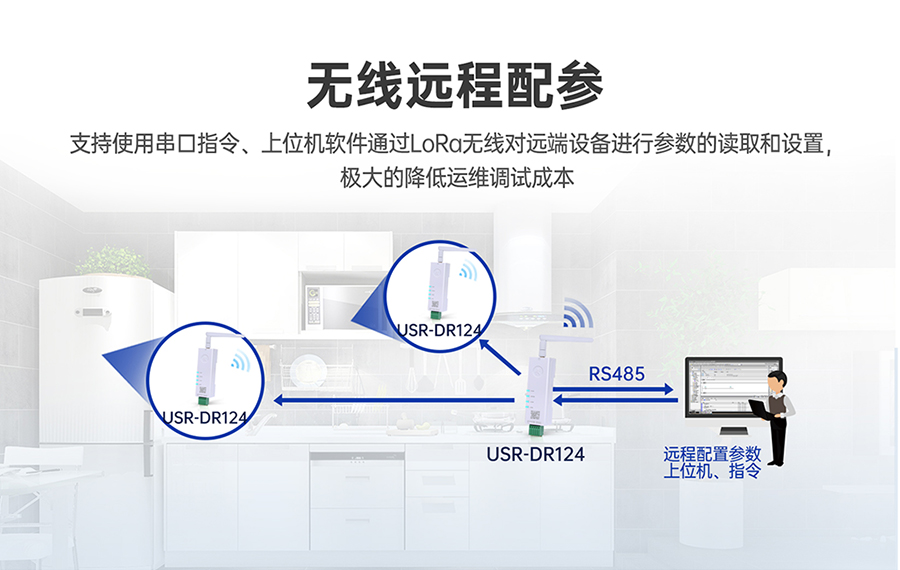 无线远程配参

支持使用串口指令、上位机软件通过LoRa无线对远端设备进行参数的读取和设置，极大的降低运维调试成本

USR-DR124

USR-DR124

RS485

USR-DR124

远程配置参数
上位机、指令